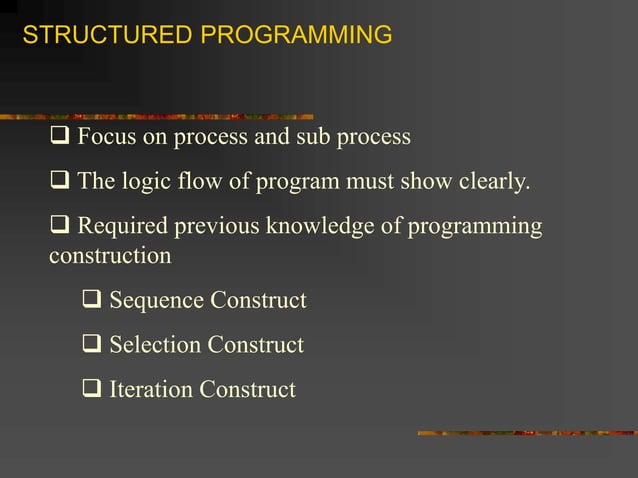 STRUCTURED PROGRAMMING

❑ Focus on process and sub process

❑ The logic flow of program must show clearly.

❑ Required previous knowledge of programming construction

❑ Sequence Construct

❑ Selection Construct

❑ Iteration Construct